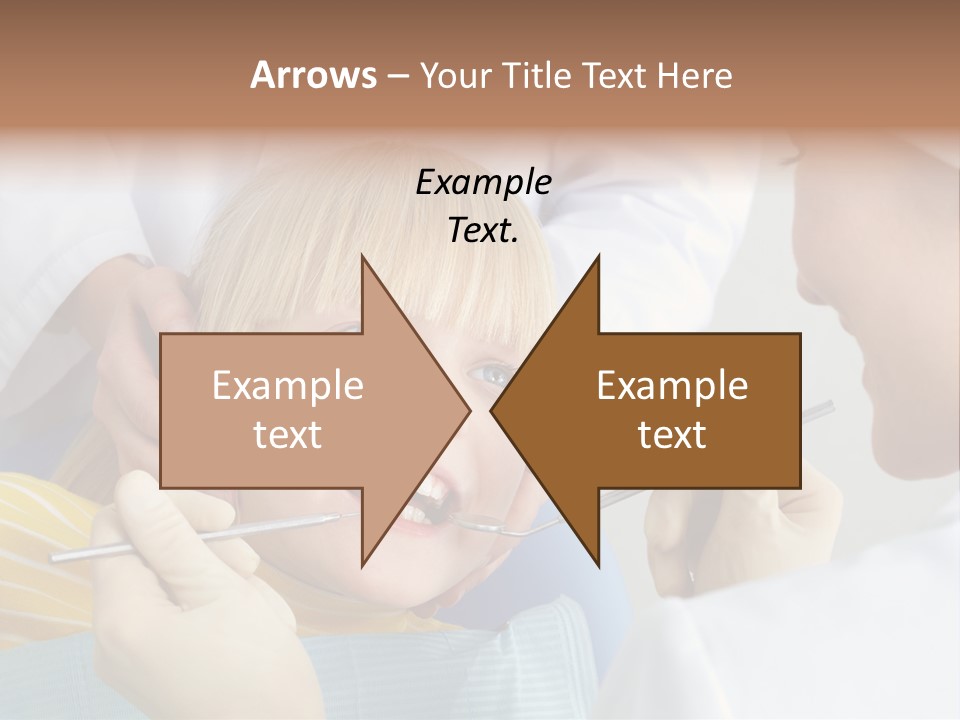 Arrows – Your Title Text Here

Example Text.

Example text

Example text